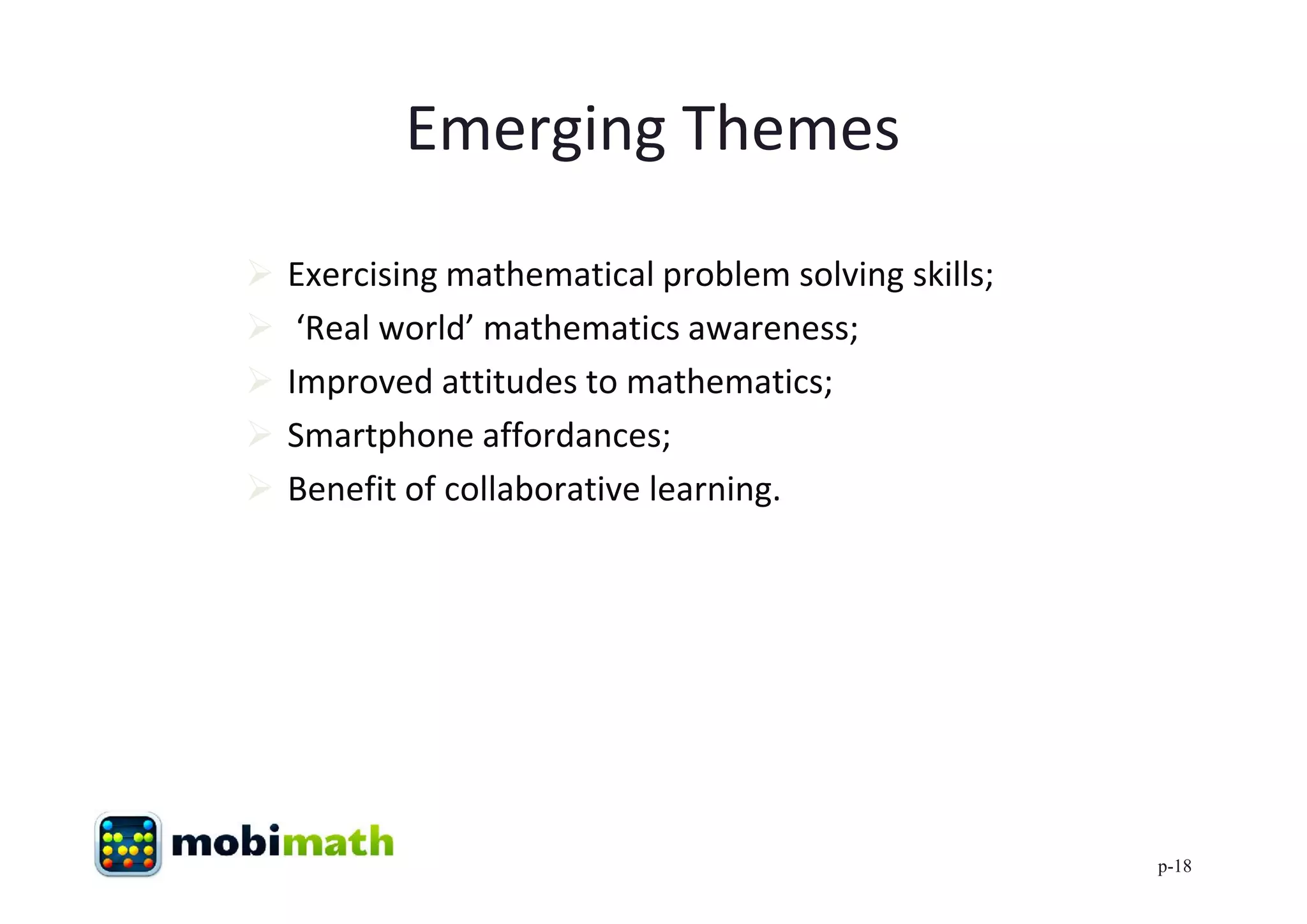 Emerging Themes

➢ Exercising mathematical problem solving skills;
➢ ‘Real world’ mathematics awareness;
➢ Improved attitudes to mathematics;
➢ Smartphone affordances;
➢ Benefit of collaborative learning.

mobimath

p-18